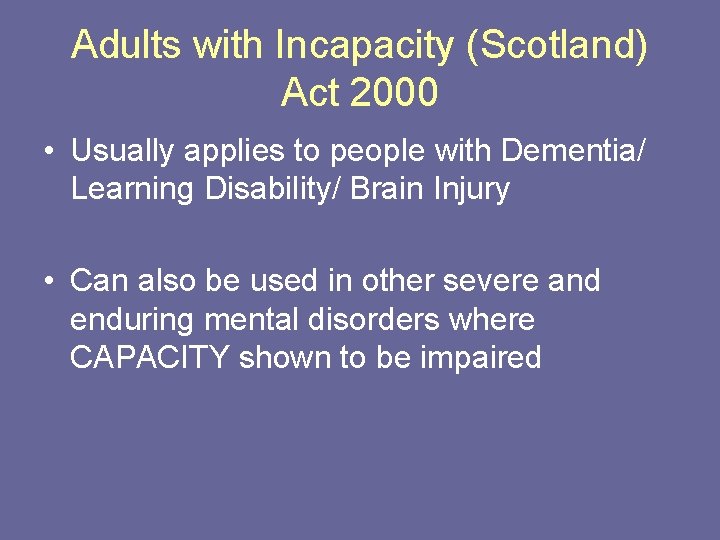 Adults with Incapacity (Scotland) Act 2000

• Usually applies to people with Dementia/ Learning Disability/ Brain Injury

• Can also be used in other severe and enduring mental disorders where CAPACITY shown to be impaired